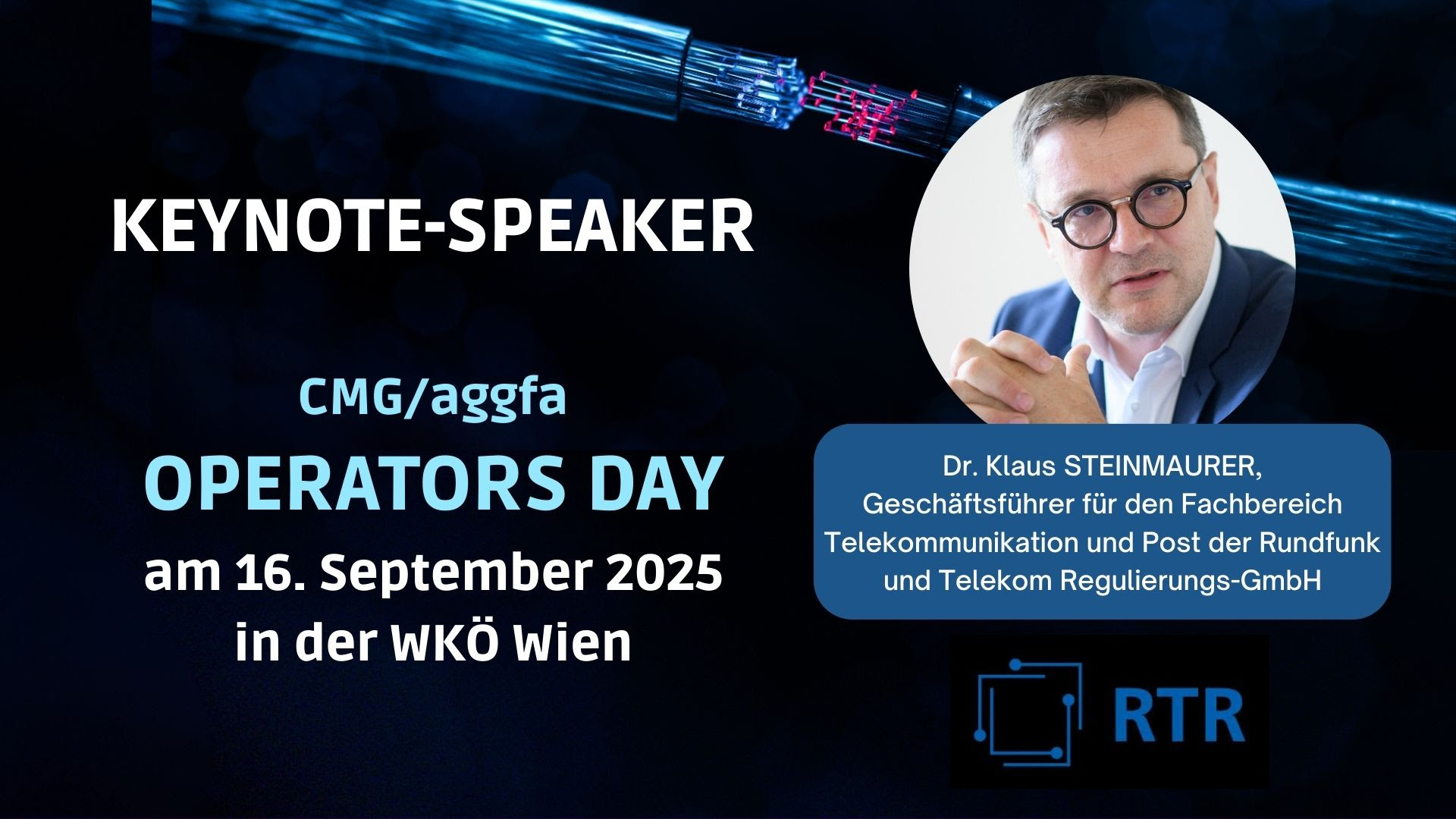 KEYNOTE-SPEAKER

CMG/aggfa
OPERATORS DAY
am 16. September 2025
in der WKÖ Wien

Dr. Klaus STEINMAURER, Geschäftsführer für den Fachbereich Telekommunikation und Post der Rundfunk und Telekom Regulierungs-GmbH

RTR